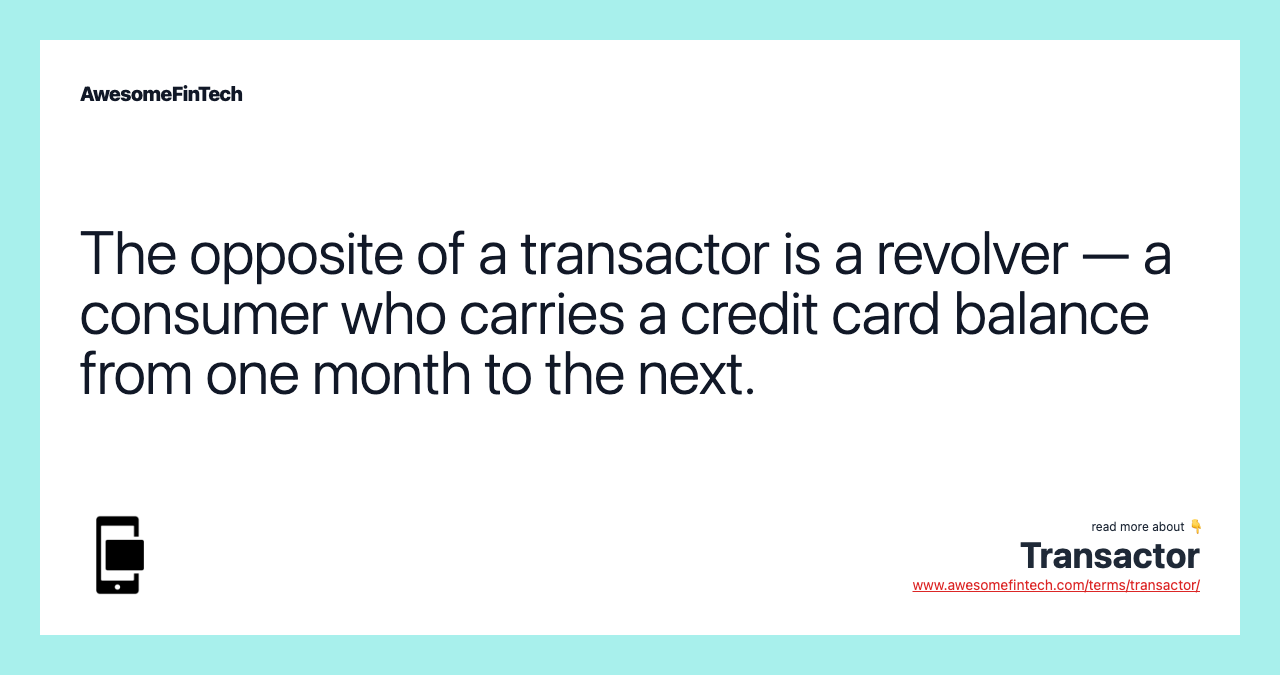 AwesomeFinTech

The opposite of a transactor is a revolver — a consumer who carries a credit card balance from one month to the next.

read more about 👇
Transactor
www.awesomefintech.com/terms/transactor/